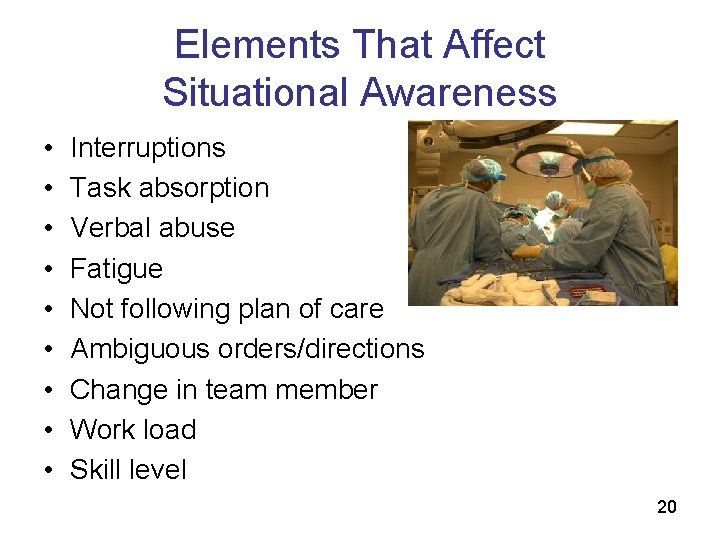 Elements That Affect Situational Awareness

• Interruptions
• Task absorption
• Verbal abuse
• Fatigue
• Not following plan of care
• Ambiguous orders/directions
• Change in team member
• Work load
• Skill level

20